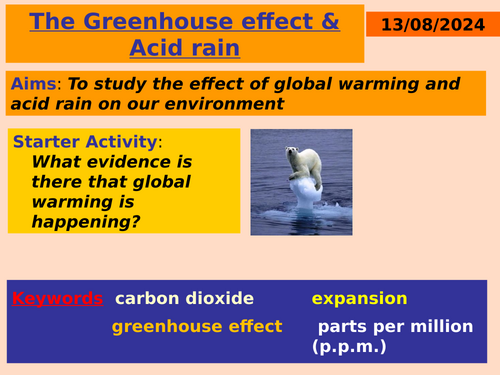 The Greenhouse effect & Acid rain

13/08/2024

Aims: To study the effect of global warming and acid rain on our environment

Starter Activity: What evidence is there that global warming is happening?

Keywords carbon dioxide expansion greenhouse effect parts per million (p.p.m.)